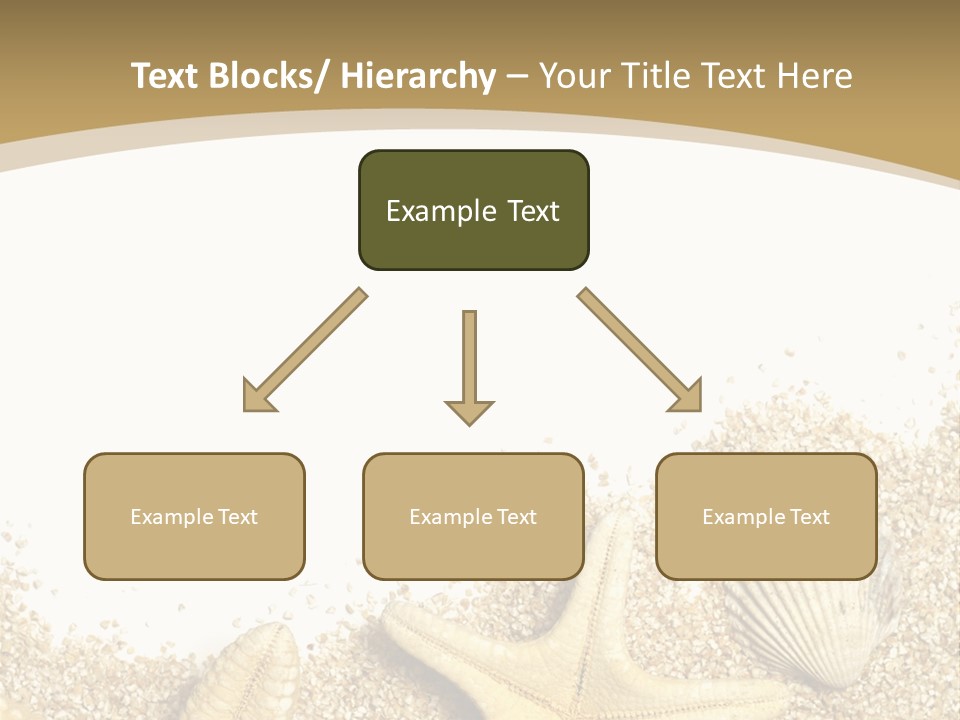 Text Blocks/ Hierarchy – Your Title Text Here

Example Text

Example Text

Example Text

Example Text